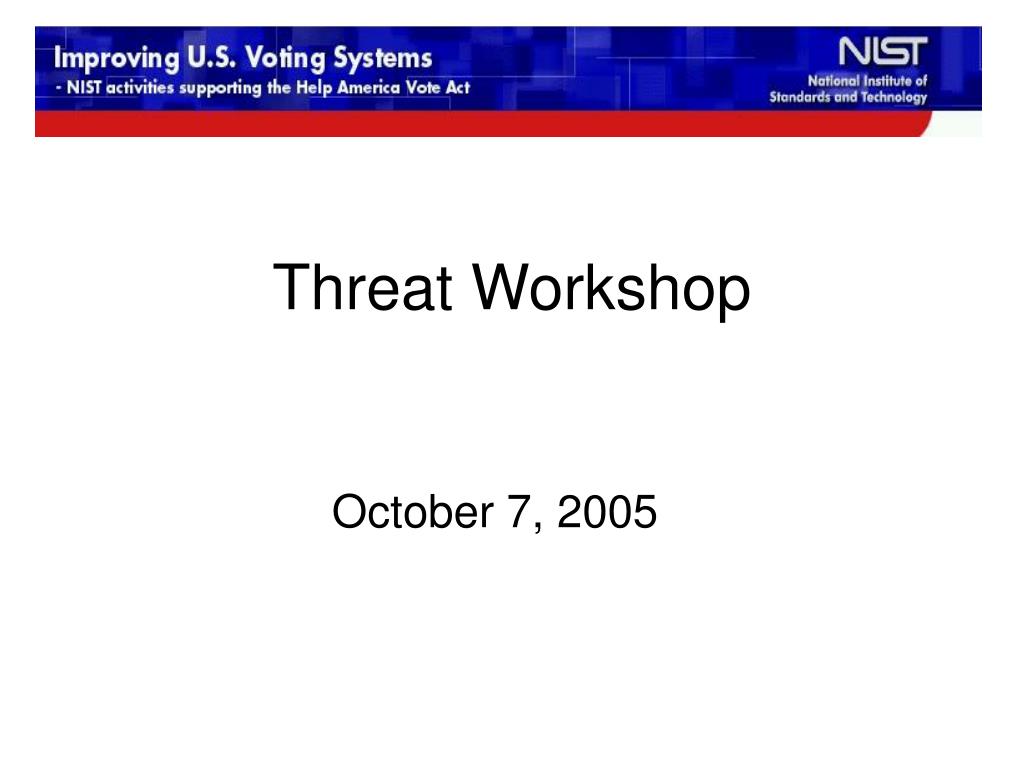 Improving U.S. Voting Systems
- NIST activities supporting the Help America Vote Act

NIST
National Institute of Standards and Technology

Threat Workshop

October 7, 2005